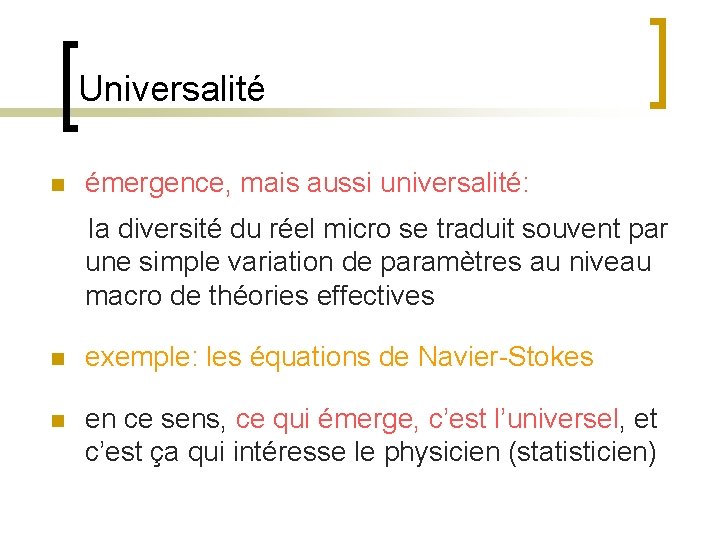 Universalité

émergence, mais aussi universalité:

la diversité du réel micro se traduit souvent par une simple variation de paramètres au niveau macro de théories effectives

exemple: les équations de Navier-Stokes

en ce sens, ce qui émerge, c'est l'universel, et c'est ça qui intéresse le physicien (statisticien)